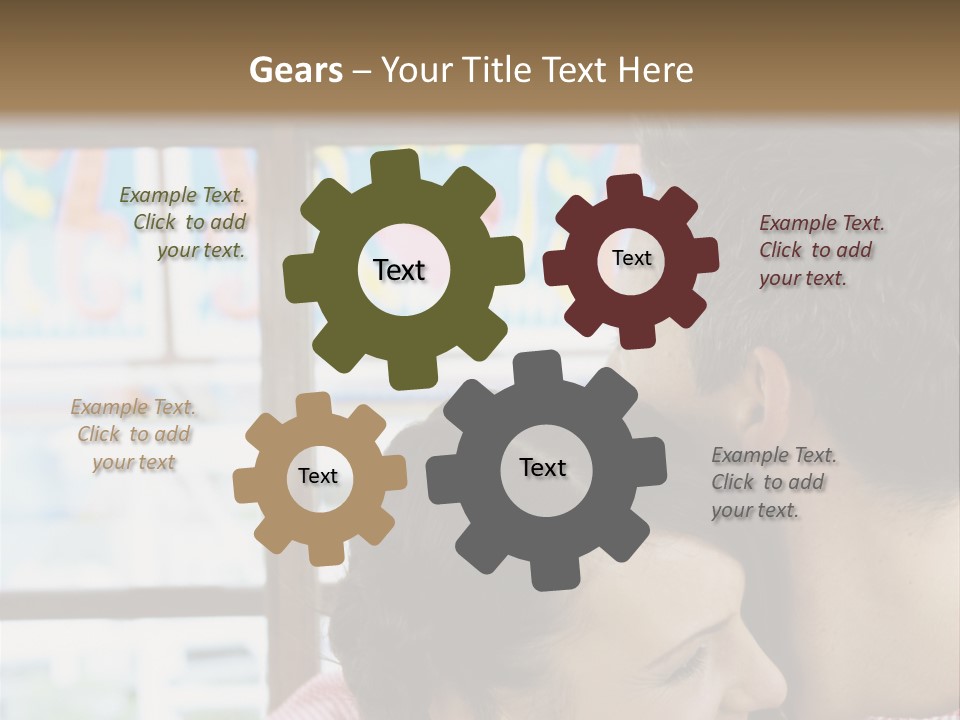 Gears – Your Title Text Here

Example Text. Click to add your text.

Text

Text

Example Text. Click to add your text.

Example Text. Click to add your text

Text

Text

Example Text. Click to add your text.